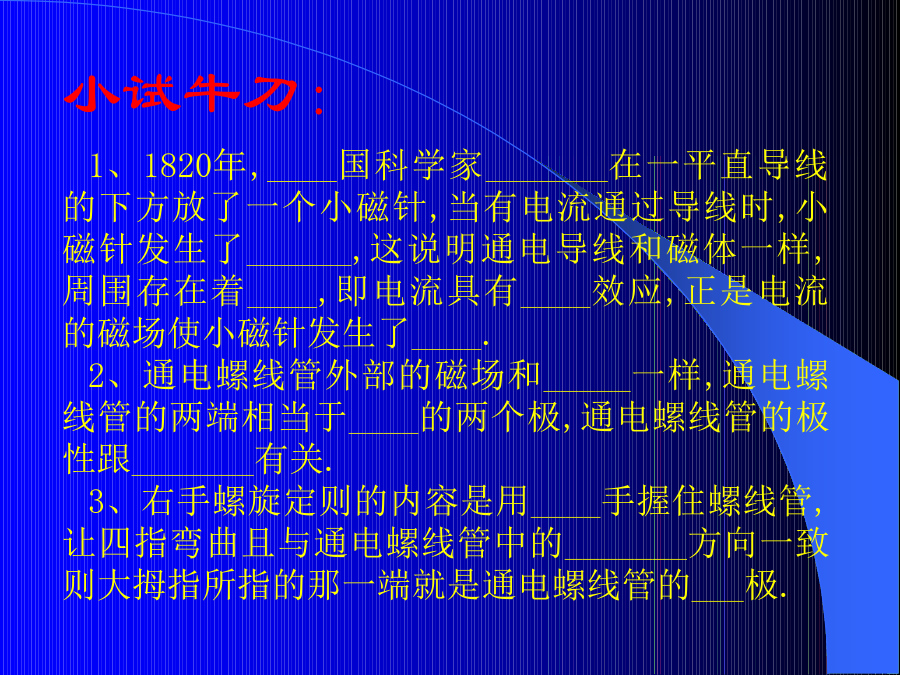 小试牛刀：

1、1820年,____国科学家_______在一平直导线的下方放了一个小磁针,当有电流通过导线时,小磁针发生了______,这说明通电导线和磁体一样,周围存在着____,即电流具有____效应,正是电流的磁场使小磁针发生了____.

2、通电螺线管外部的磁场和_____一样,通电螺线管的两端相当于____的两个极,通电螺线管的极性跟_______有关.

3、右手螺旋定则的内容是用____手握住螺线管,让四指弯曲且与通电螺线管中的_______方向一致则大拇指所指的那一端就是通电螺线管的___极.